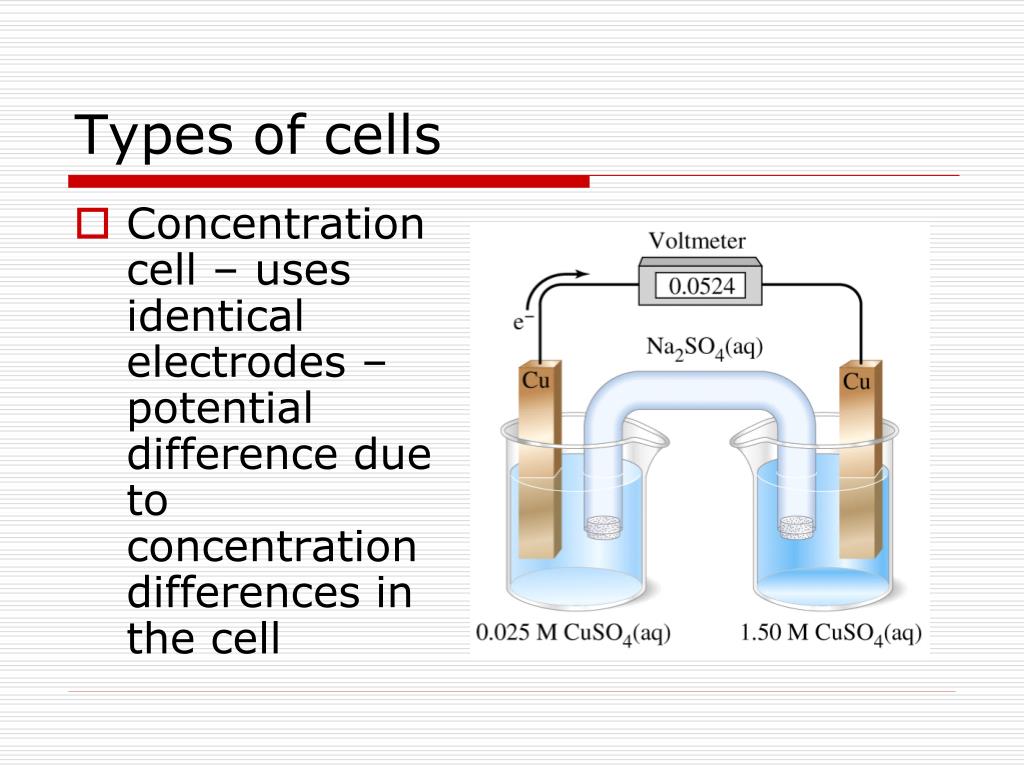 Types of cells

Concentration cell – uses identical electrodes – potential difference due to concentration differences in the cell

Voltmeter

0.0524

$e^-$

$Na_2SO_4(aq)$

Cu

Cu

0.025 M $CuSO_4(aq)$

1.50 M $CuSO_4(aq)$